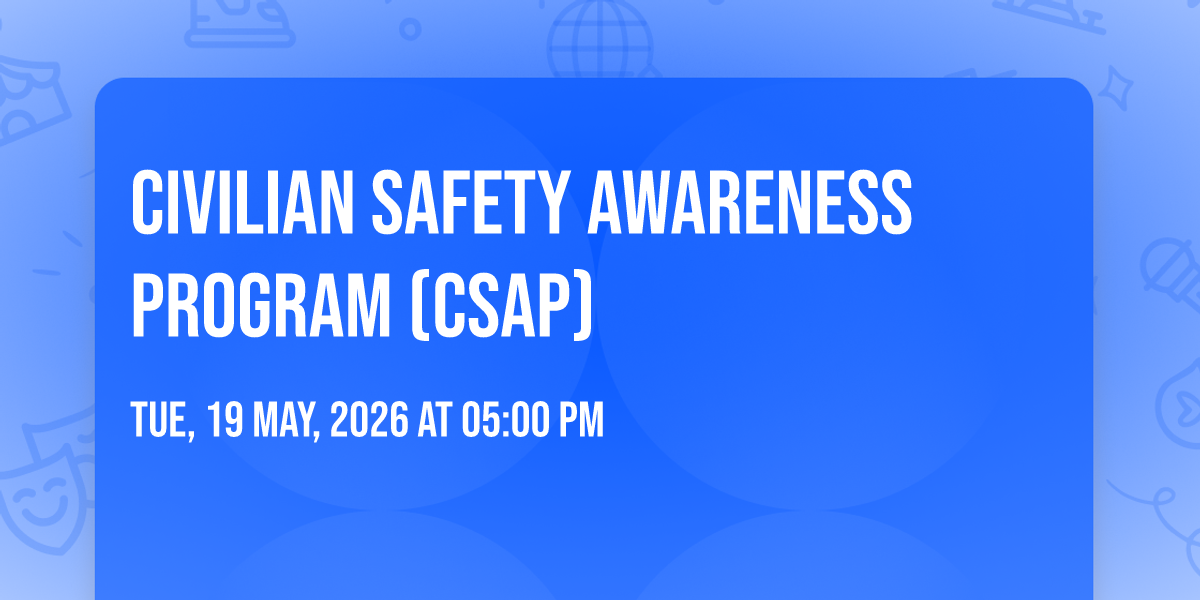 CIVILIAN SAFETY AWARENESS PROGRAM (CSAP)

TUE, 19 MAY, 2026 AT 05:00 PM